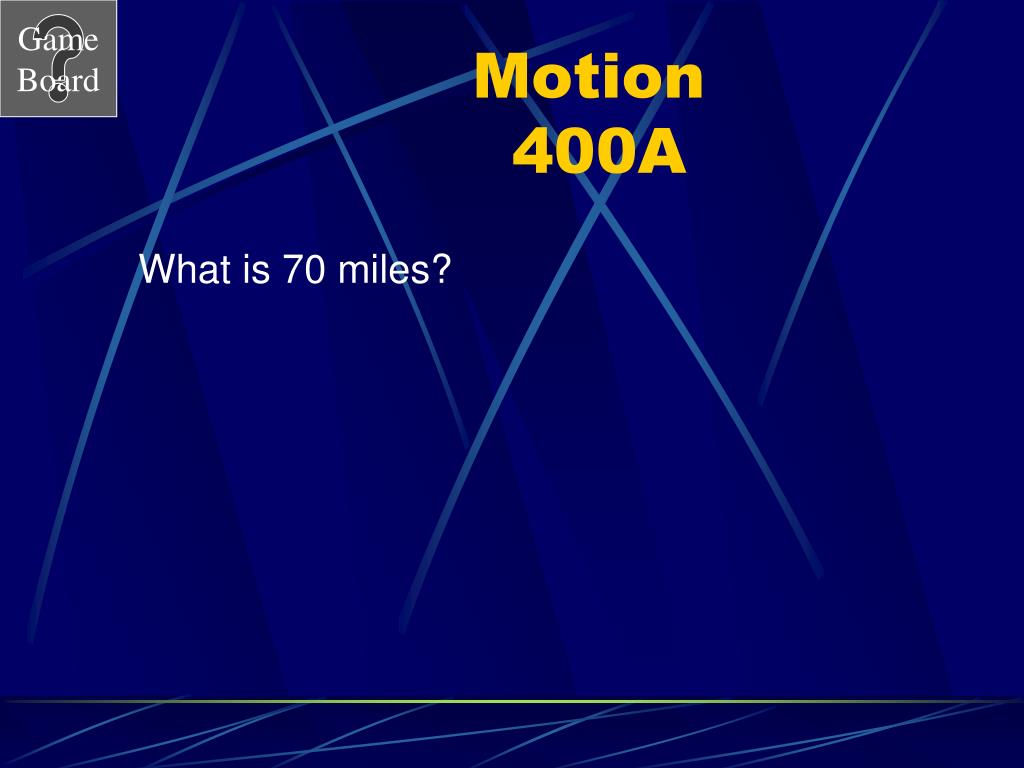 Game Board

Motion
400A

What is 70 miles?